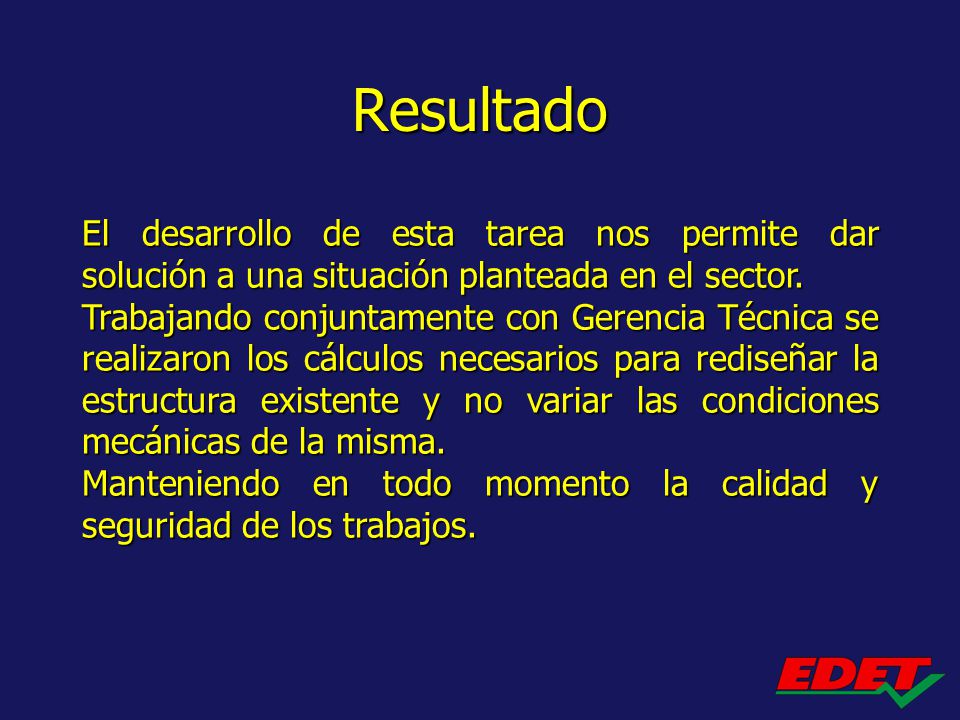 Resultado

El desarrollo de esta tarea nos permite dar solución a una situación planteada en el sector.
Trabajando conjuntamente con Gerencia Técnica se realizaron los cálculos necesarios para rediseñar la estructura existente y no variar las condiciones mecánicas de la misma.
Manteniendo en todo momento la calidad y seguridad de los trabajos.

EDET